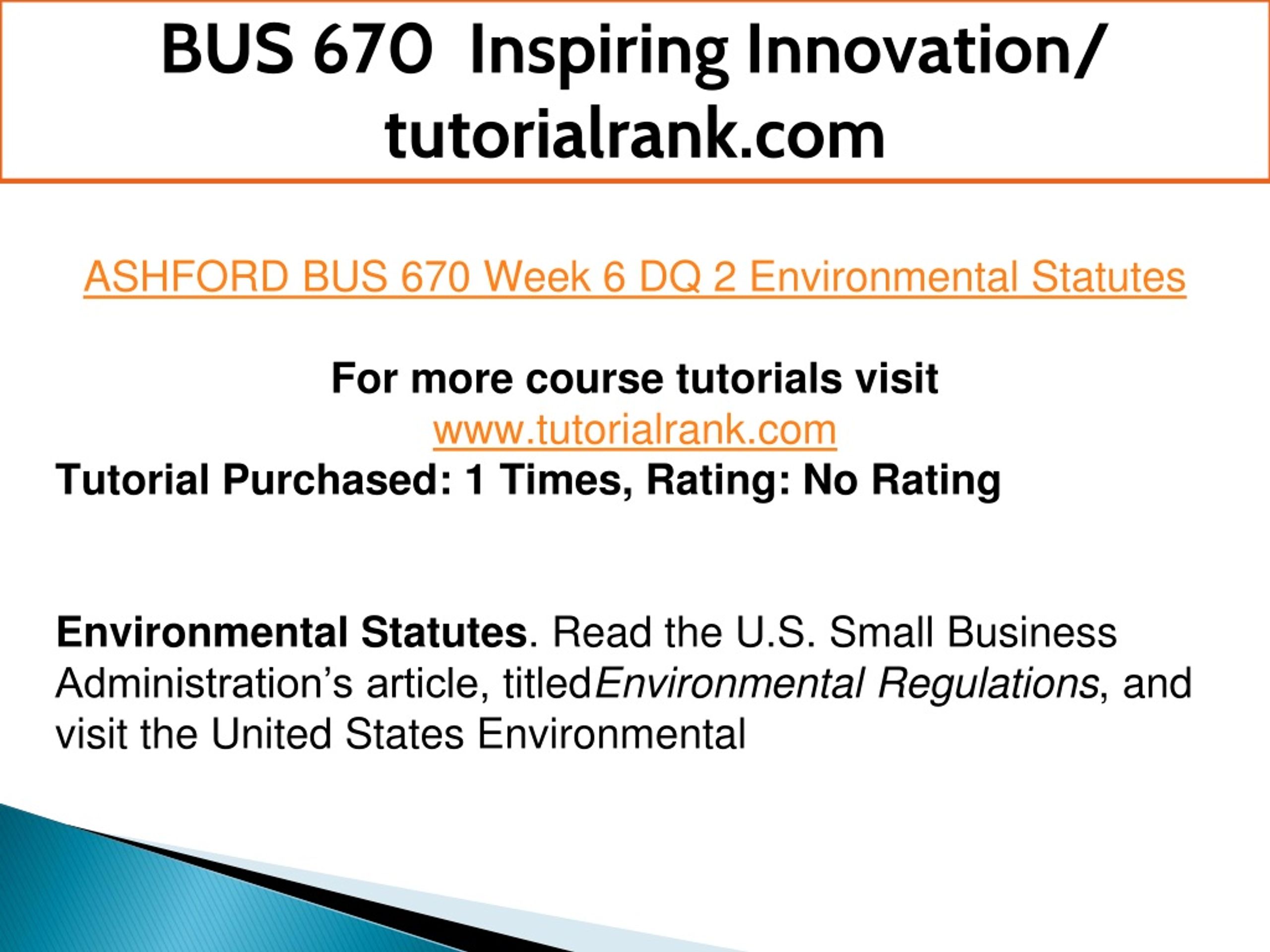 BUS 670 Inspiring Innovation/ tutorialrank.com

ASHFORD BUS 670 Week 6 DQ 2 Environmental Statutes

For more course tutorials visit
www.tutorialrank.com
Tutorial Purchased: 1 Times, Rating: No Rating

Environmental Statutes. Read the U.S. Small Business Administration's article, titledEnvironmental Regulations, and visit the United States Environmental